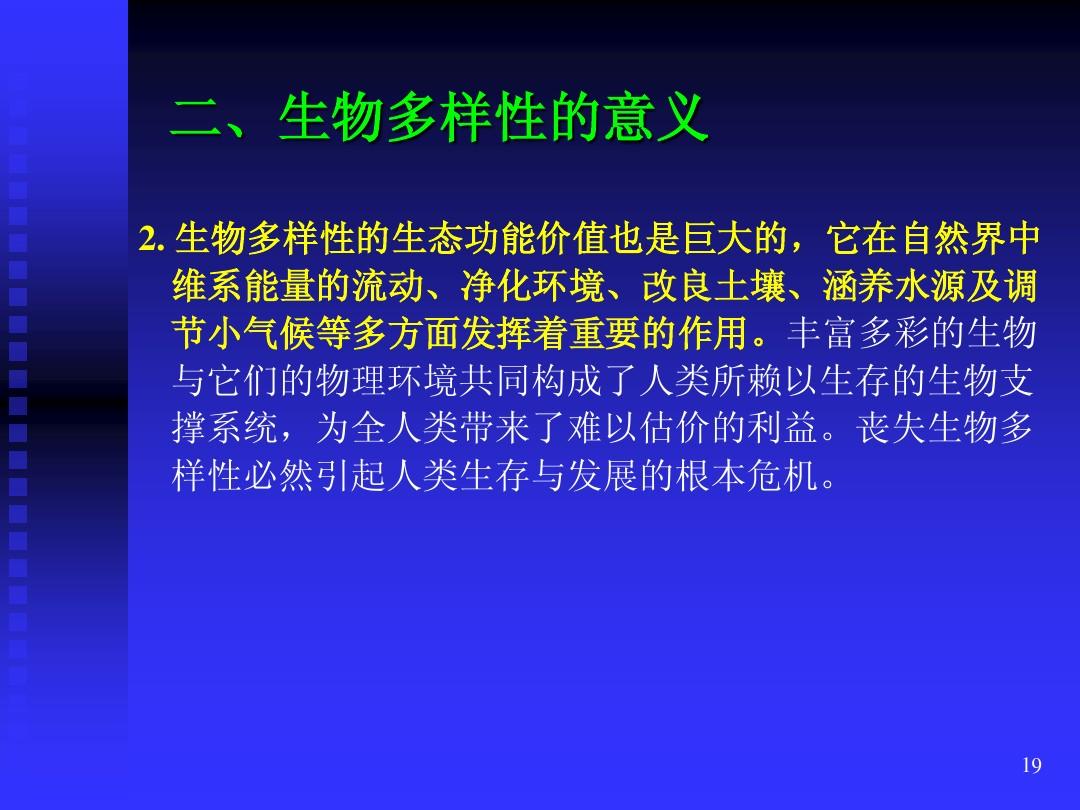 二、生物多样性的意义

2. 生物多样性的生态功能价值也是巨大的，它在自然界中维系能量的流动、净化环境、改良土壤、涵养水源及调节小气候等多方面发挥着重要的作用。丰富多彩的生物与它们的物理环境共同构成了人类所赖以生存的生物支撑系统，为全人类带来了难以估价的利益。丧失生物多样性必然引起人类生存与发展的根本危机。

19